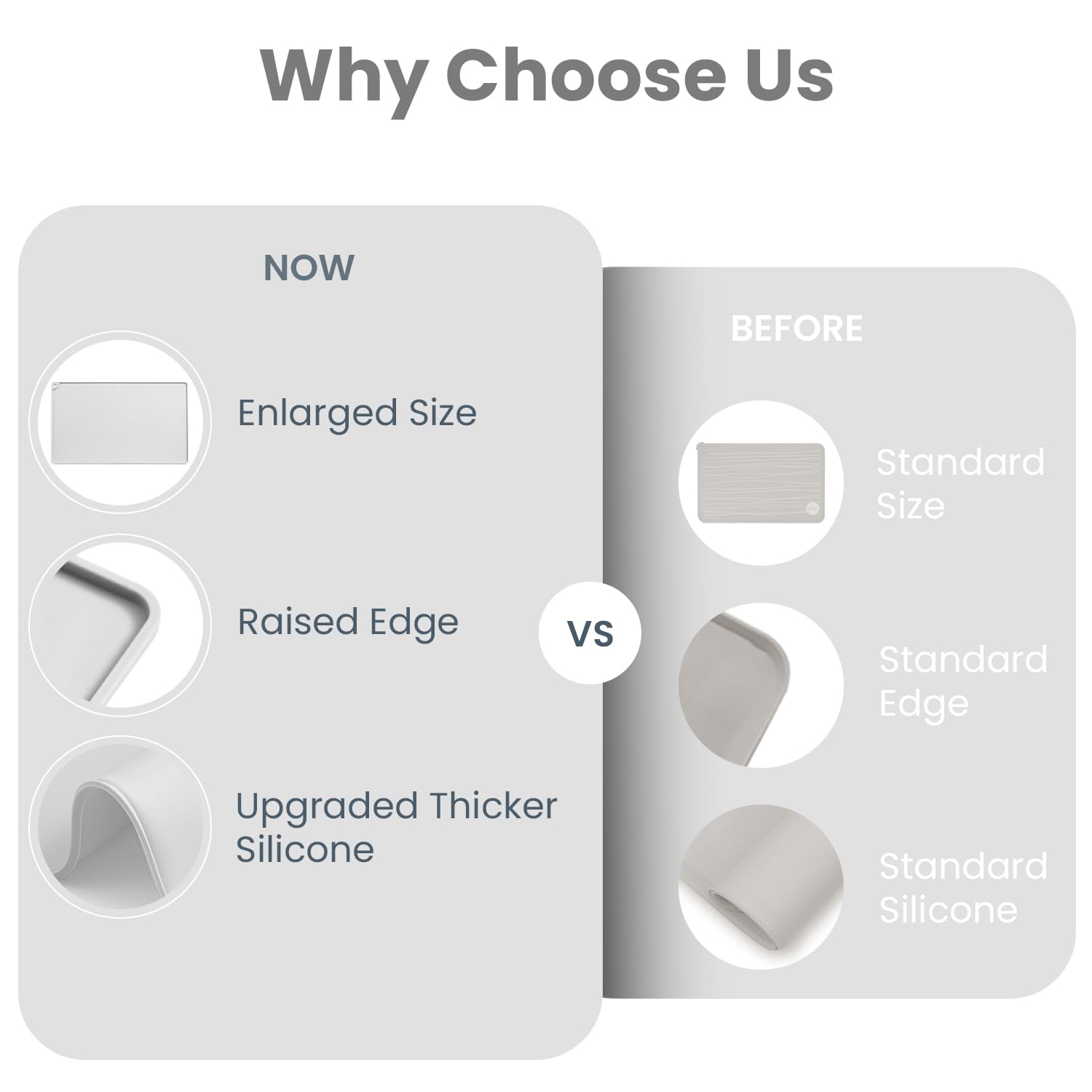 Why Choose Us

NOW

Enlarged Size

Raised Edge

Upgraded Thicker Silicone

VS

BEFORE

Standard Size

Standard Edge

Standard Silicone